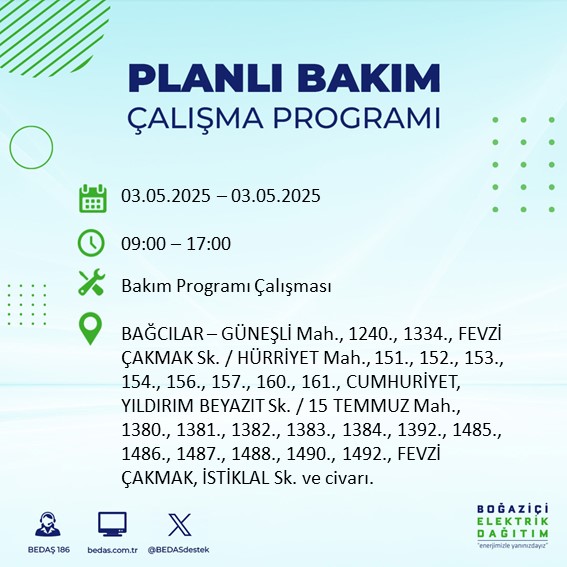 PLANLI BAKIM
ÇALIŞMA PROGRAMI

03.05.2025 – 03.05.2025

09:00 – 17:00

Bakım Programı Çalışması

BAĞCILAR – GÜNEŞLİ Mah., 1240., 1334., FEVZİ ÇAKMAK Sk. / HÜRRİYET Mah., 151., 152., 153., 154., 156., 157., 160., 161., CUMHURİYET, YILDIRIM BEYAZIT Sk. / 15 TEMMUZ Mah., 1380., 1381., 1382., 1383., 1384., 1392., 1485., 1486., 1487., 1488., 1490., 1492., FEVZİ ÇAKMAK, İSTİKLAL Sk. ve civarı.

BEDAŞ 186
bedas.com.tr
@BEDASdestek

BOĞAZİÇİ
ELEKTRİK
DAĞITIM
"enerjimizle yanınızdayız"